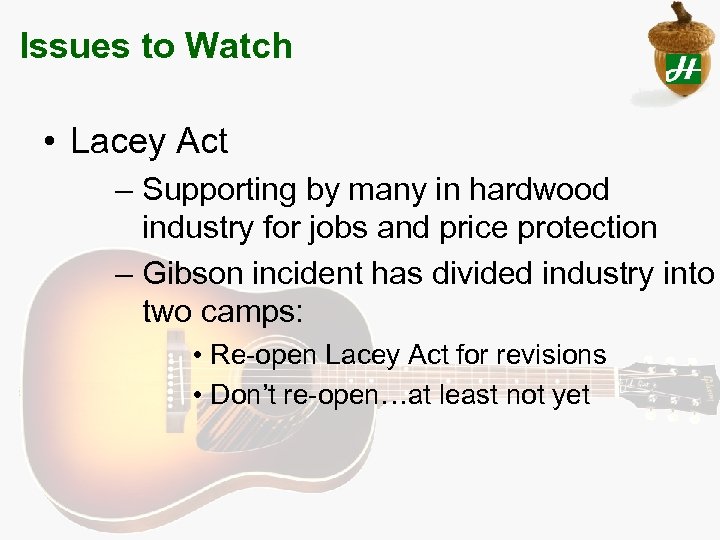 Issues to Watch

H

• Lacey Act

– Supporting by many in hardwood industry for jobs and price protection

– Gibson incident has divided industry into two camps:

• Re-open Lacey Act for revisions

• Don't re-open…at least not yet

Gibson